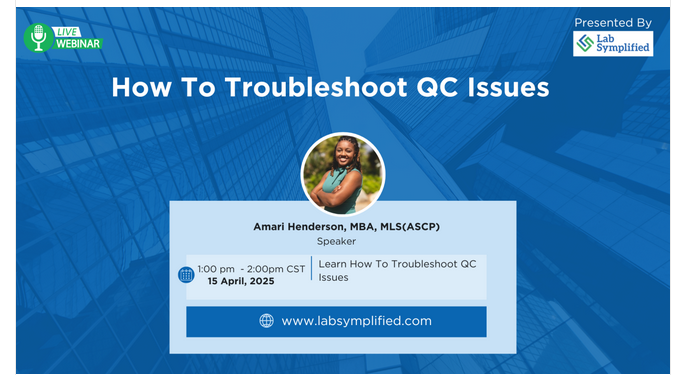 LIVE
WEBINAR

Presented By
Lab
Symplified

How To Troubleshoot QC Issues

Amari Henderson, MBA, MLS(ASCP)
Speaker

1:00 pm - 2:00pm CST
15 April, 2025

Learn How To Troubleshoot QC Issues

www.labsymplified.com